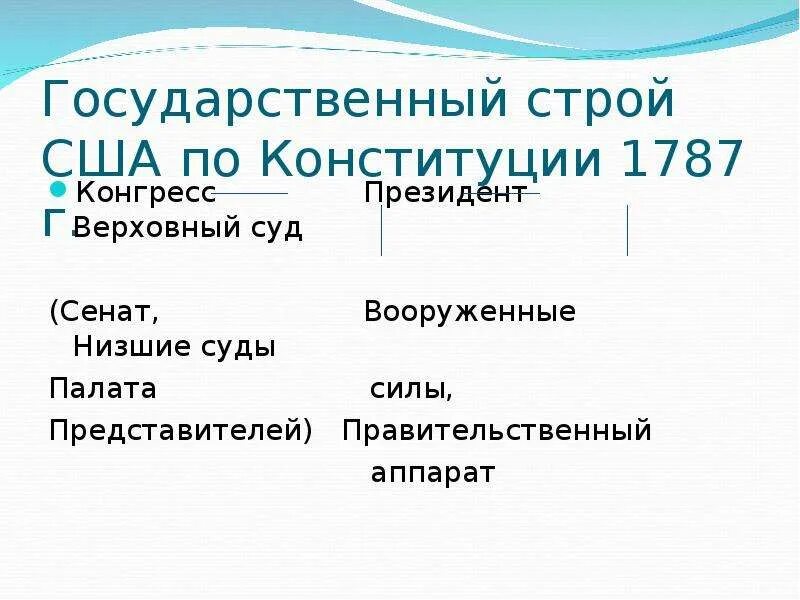 Государственный строй США по Конституции 1787 г.

Конгресс Президент Верховный суд

(Сенат, Вооруженные Низшие суды

Палата силы,

Представителей) Правительственный

аппарат